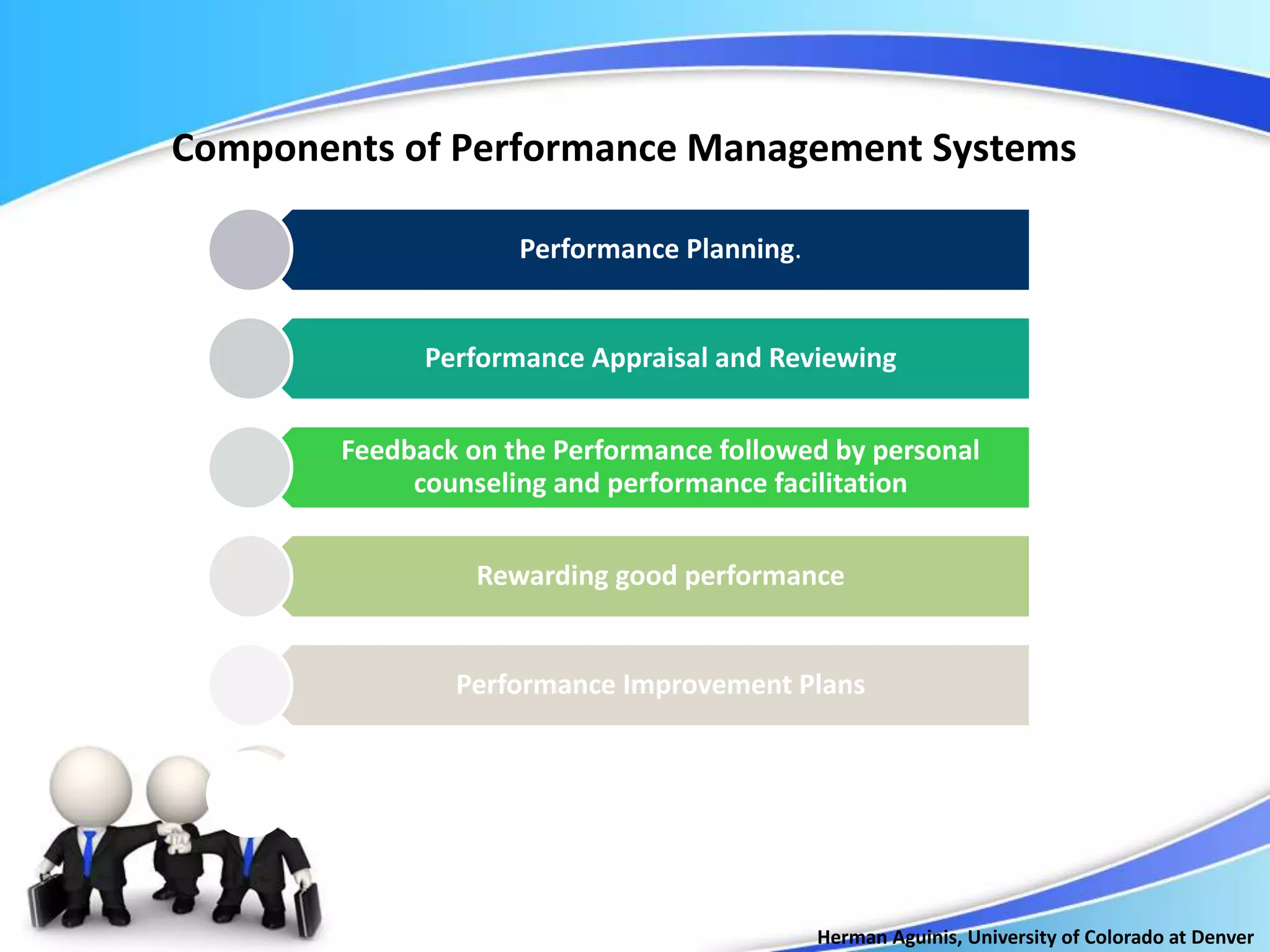 Components of Performance Management Systems

Performance Planning.

Performance Appraisal and Reviewing

Feedback on the Performance followed by personal counseling and performance facilitation

Rewarding good performance

Performance Improvement Plans

Herman Aguinis, University of Colorado at Denver